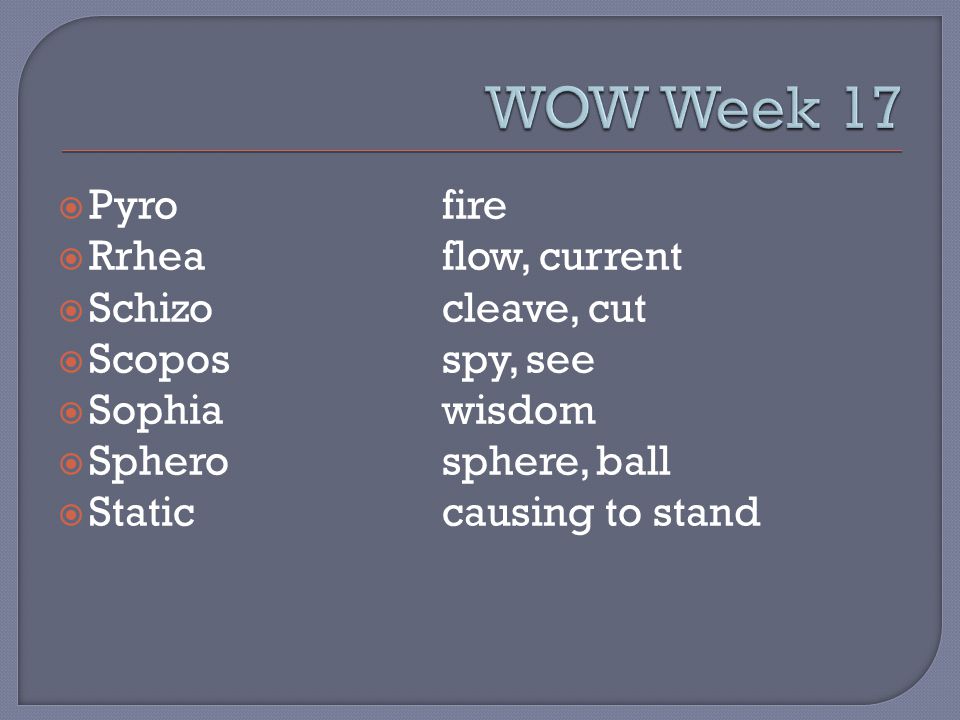 WOW Week 17

Pyro fire
Rrhea flow, current
Schizo cleave, cut
Scopos spy, see
Sophia wisdom
Sphero sphere, ball
Static causing to stand